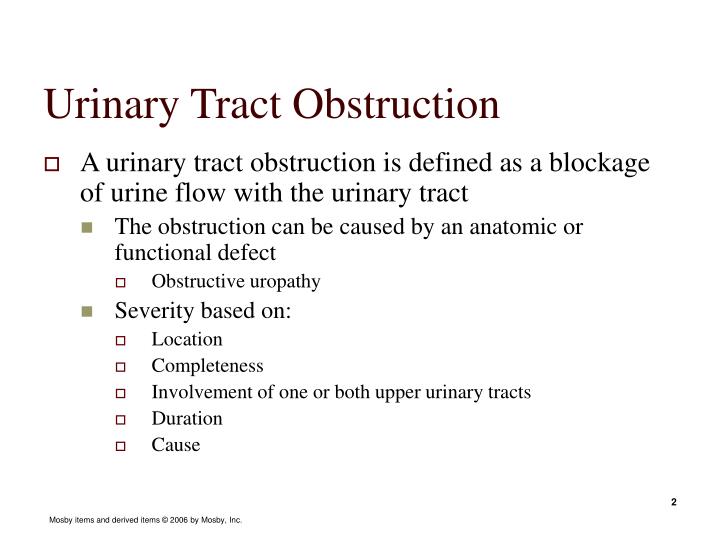 Urinary Tract Obstruction

A urinary tract obstruction is defined as a blockage of urine flow with the urinary tract

The obstruction can be caused by an anatomic or functional defect

Obstructive uropathy

Severity based on:

Location

Completeness

Involvement of one or both upper urinary tracts

Duration

Cause

2

Mosby items and derived items © 2006 by Mosby, Inc.